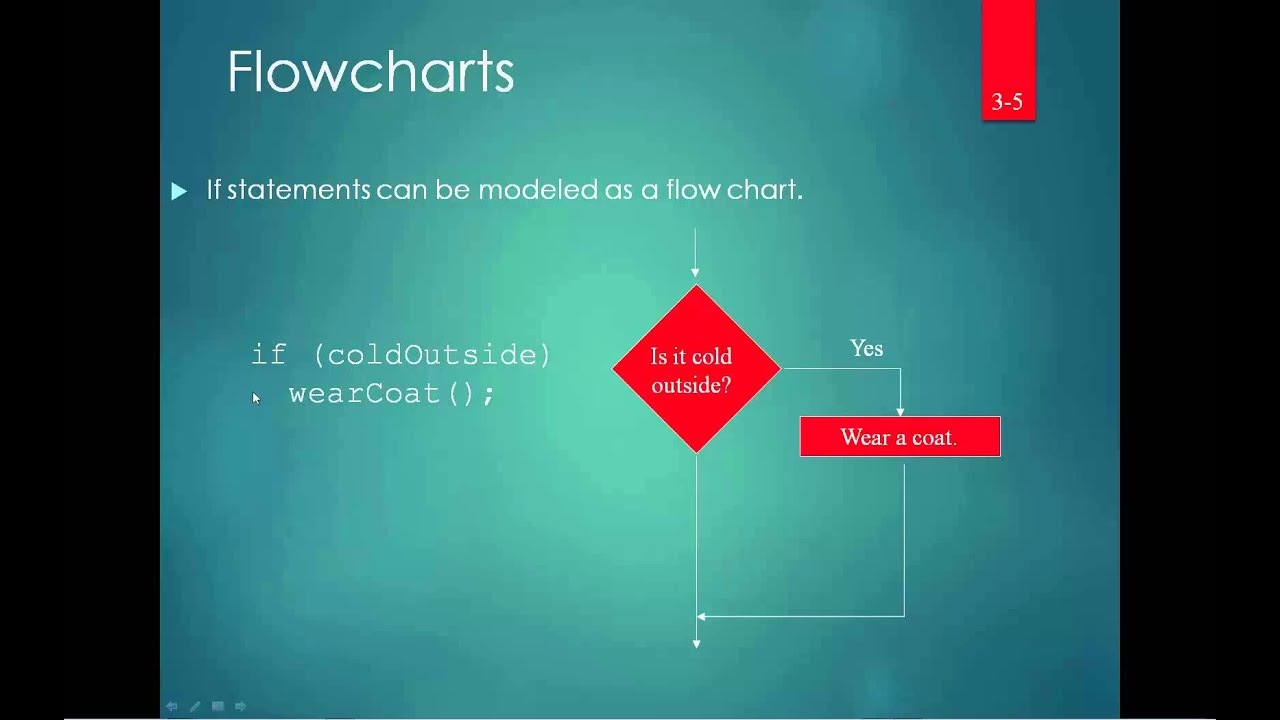 Flowcharts

3-5

If statements can be modeled as a flow chart.

if (coldOutside)
   wearCoat();

Is it cold outside?

Yes

Wear a coat.